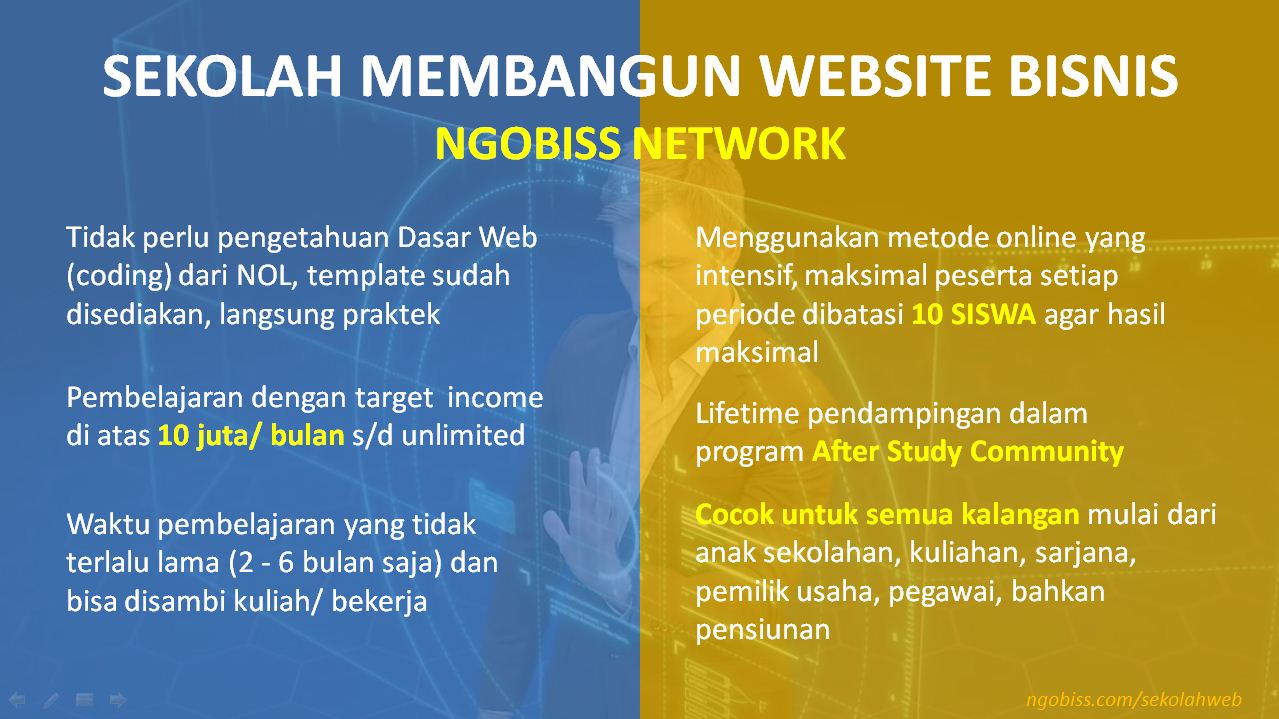 SEKOLAH MEMBANGUN WEBSITE BISNIS
NGOBISS NETWORK

Tidak perlu pengetahuan Dasar Web (coding) dari NOL, template sudah disediakan, langsung praktek

Pembelajaran dengan target income di atas 10 juta/ bulan s/d unlimited

Waktu pembelajaran yang tidak terlalu lama (2 - 6 bulan saja) dan bisa disambi kuliah/ bekerja

Menggunakan metode online yang intensif, maksimal peserta setiap periode dibatasi 10 SISWA agar hasil maksimal

Lifetime pendampingan dalam program After Study Community

Cocok untuk semua kalangan mulai dari anak sekolahan, kuliahan, sarjana, pemilik usaha, pegawai, bahkan pensiunan

ngobiss.com/sekolahweb